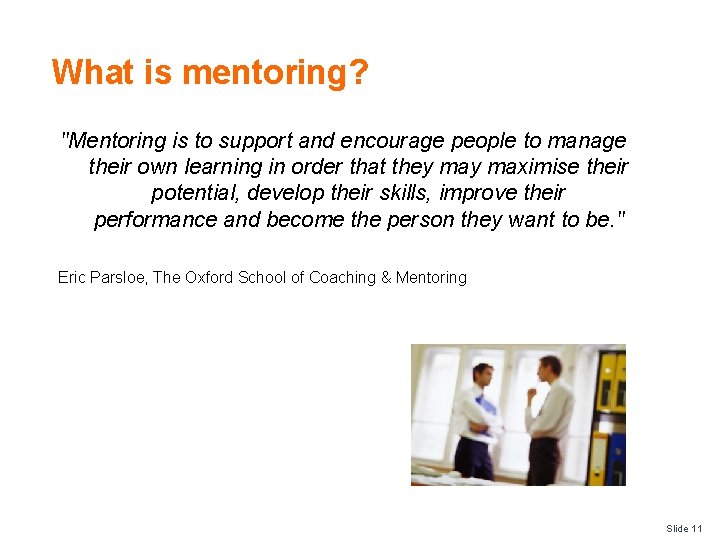 What is mentoring?

"Mentoring is to support and encourage people to manage their own learning in order that they may maximise their potential, develop their skills, improve their performance and become the person they want to be."

Eric Parsloe, The Oxford School of Coaching & Mentoring

Slide 11